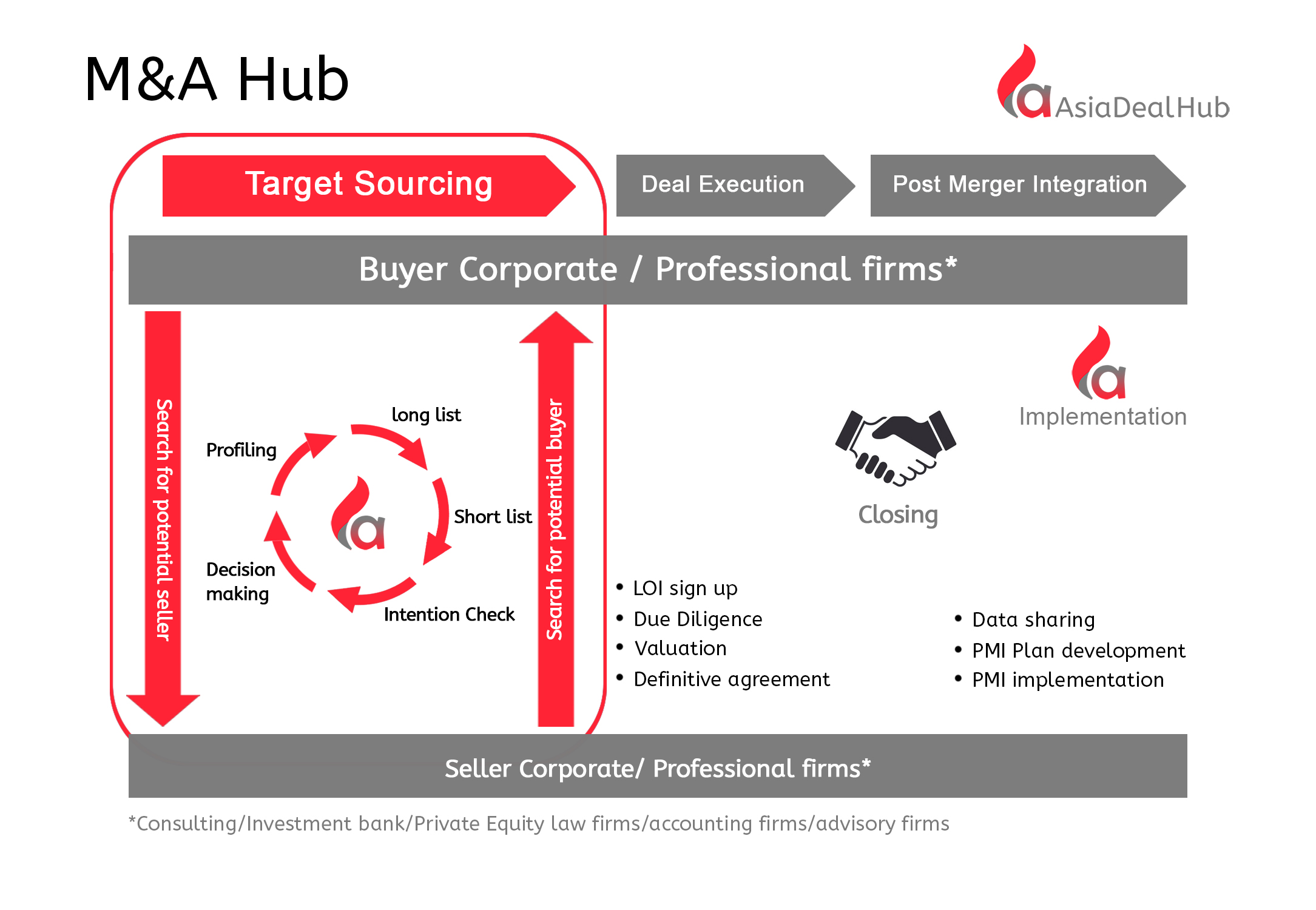 M&A Hub

AsiaDealHub

Target Sourcing

Deal Execution

Post Merger Integration

Buyer Corporate / Professional firms*

Search for potential seller

Profiling

long list

Short list

Intention Check

Decision making

Search for potential buyer

Closing

Implementation

• LOI sign up
• Due Diligence
• Valuation
• Definitive agreement

• Data sharing
• PMI Plan development
• PMI implementation

Seller Corporate/ Professional firms*

*Consulting/Investment bank/Private Equity law firms/accounting firms/advisory firms